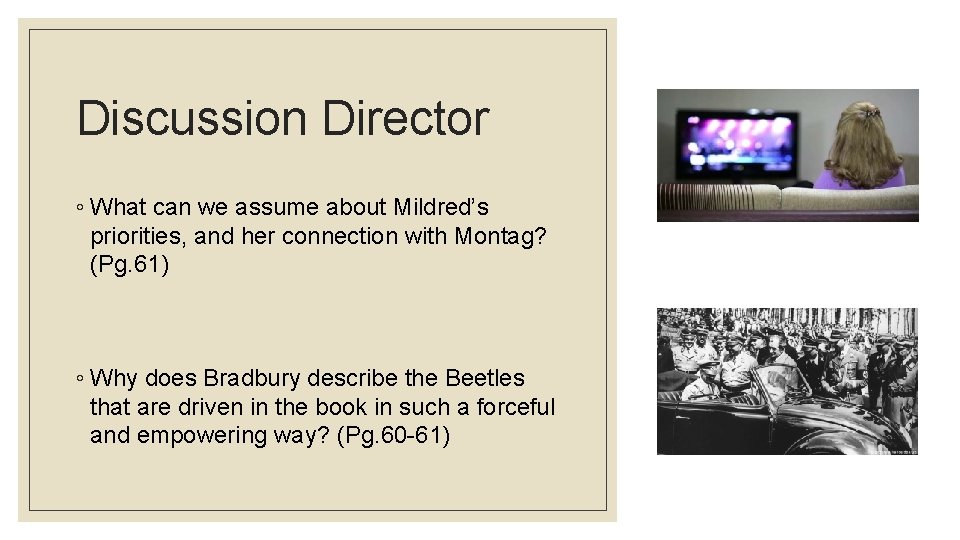 Discussion Director

◦ What can we assume about Mildred's priorities, and her connection with Montag? (Pg.61)

◦ Why does Bradbury describe the Beetles that are driven in the book in such a forceful and empowering way? (Pg.60-61)